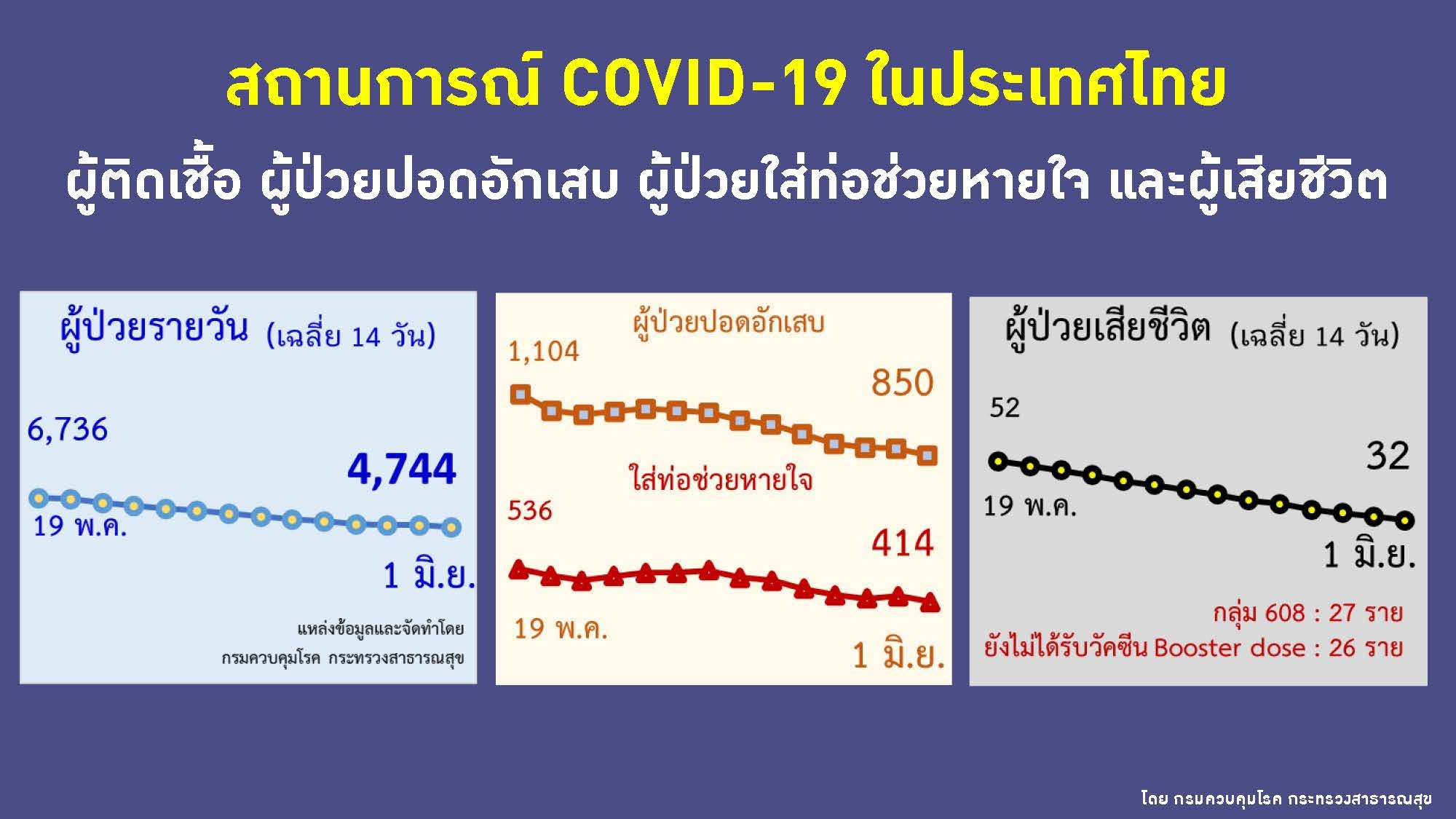 สถานการณ์ COVID-19 ในประเทศไทย

ผู้ติดเชื้อ ผู้ป่วยปอดอักเสบ ผู้ป่วยใส่ท่อช่วยหายใจ และผู้เสียชีวิต

ผู้ป่วยรายวัน (เฉลี่ย 14 วัน)

6,736

4,744

19 พ.ค.

1 มิ.ย.

แหล่งข้อมูลและจัดทำโดย
กรมควบคุมโรค กระทรวงสาธารณสุข

ผู้ป่วยปอดอักเสบ

1,104

850

ใส่ท่อช่วยหายใจ

536

414

19 พ.ค.

1 มิ.ย.

ผู้ป่วยเสียชีวิต (เฉลี่ย 14 วัน)

52

32

19 พ.ค.

1 มิ.ย.

กลุ่ม 608 : 27 ราย
ยังไม่ได้รับวัคซีน Booster dose : 26 ราย

โดย กรมควบคุมโรค กระทรวงสาธารณสุข